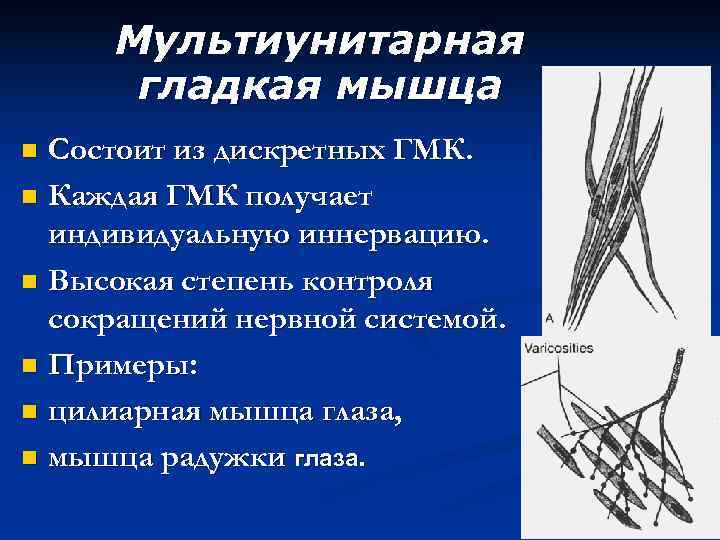 Мультиунитарная гладкая мышца

Состоит из дискретных ГМК.

Каждая ГМК получает индивидуальную иннервацию.

Высокая степень контроля сокращений нервной системой.

Примеры:

цилиарная мышца глаза,

мышца радужки глаза.

A

Varicosities